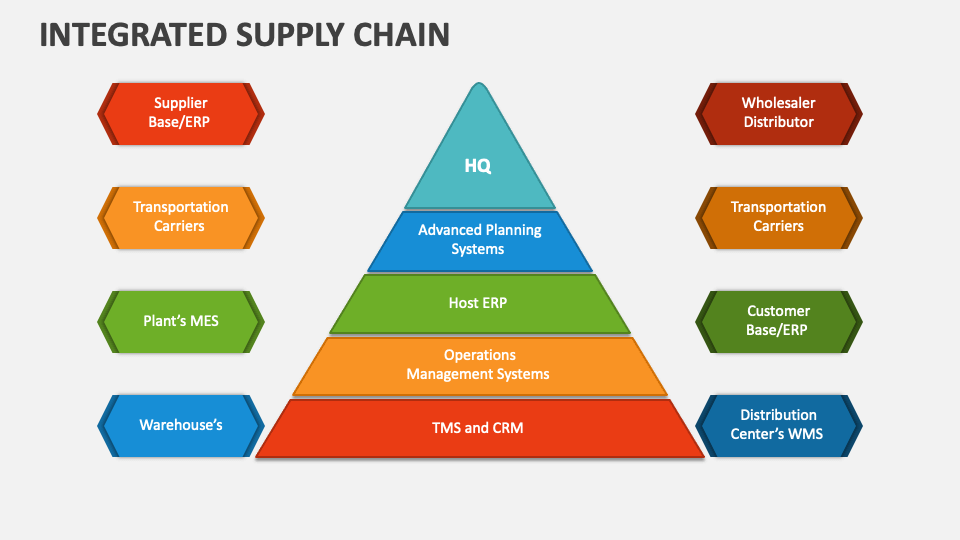 INTEGRATED SUPPLY CHAIN

Supplier Base/ERP

Transportation Carriers

Plant's MES

Warehouse's

HQ

Advanced Planning Systems

Host ERP

Operations Management Systems

TMS and CRM

Wholesaler Distributor

Transportation Carriers

Customer Base/ERP

Distribution Center's WMS